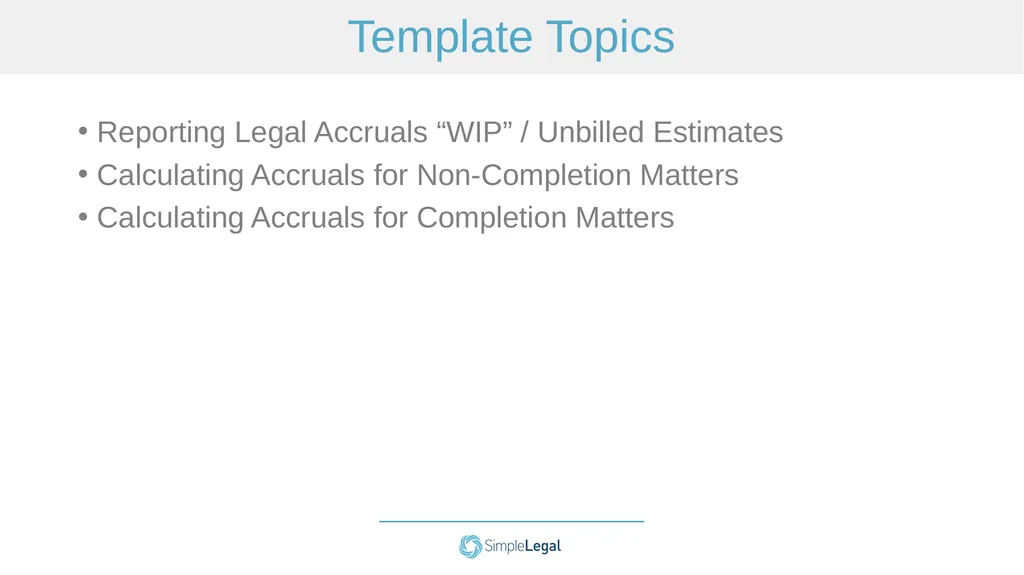 Template Topics

• Reporting Legal Accruals “WIP” / Unbilled Estimates
• Calculating Accruals for Non-Completion Matters
• Calculating Accruals for Completion Matters

SimpleLegal